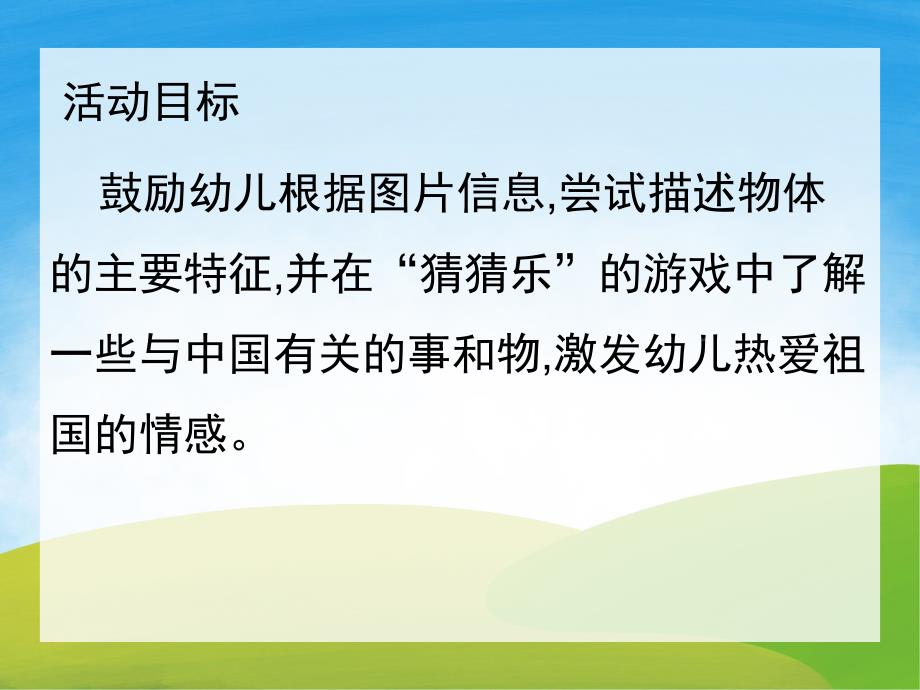 活动目标

鼓励幼儿根据图片信息,尝试描述物体的主要特征,并在“猜猜乐”的游戏中了解一些与中国有关的事和物,激发幼儿热爱祖国的情感。